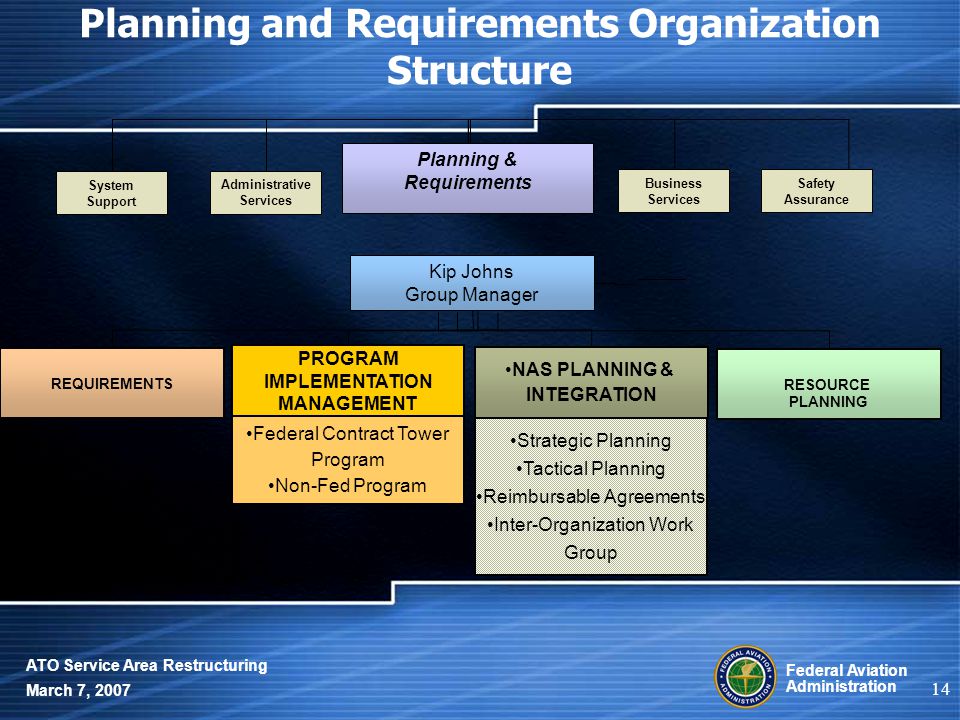 Planning and Requirements Organization Structure

System Support

Administrative Services

Planning & Requirements

Business Services

Safety Assurance

Kip Johns
Group Manager

REQUIREMENTS

PROGRAM IMPLEMENTATION MANAGEMENT

•Federal Contract Tower Program
•Non-Fed Program

•NAS PLANNING & INTEGRATION

•Strategic Planning
•Tactical Planning
•Reimbursable Agreements
•Inter-Organization Work Group

RESOURCE PLANNING

ATO Service Area Restructuring
March 7, 2007

FEDERAL AVIATION ADMINISTRATION

Federal Aviation Administration

14